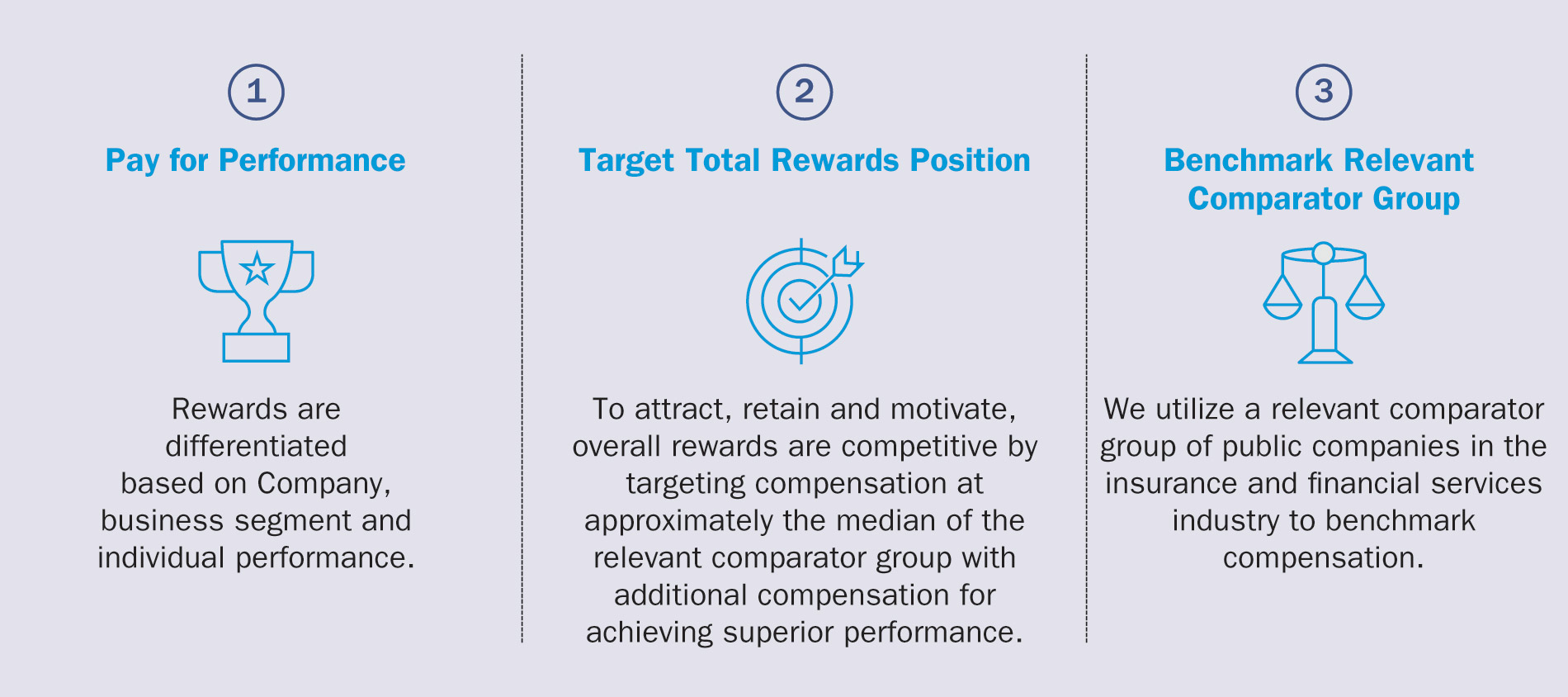 1

Pay for Performance

Rewards are differentiated based on Company, business segment and individual performance.

2

Target Total Rewards Position

To attract, retain and motivate, overall rewards are competitive by targeting compensation at approximately the median of the relevant comparator group with additional compensation for achieving superior performance.

3

Benchmark Relevant Comparator Group

We utilize a relevant comparator group of public companies in the insurance and financial services industry to benchmark compensation.